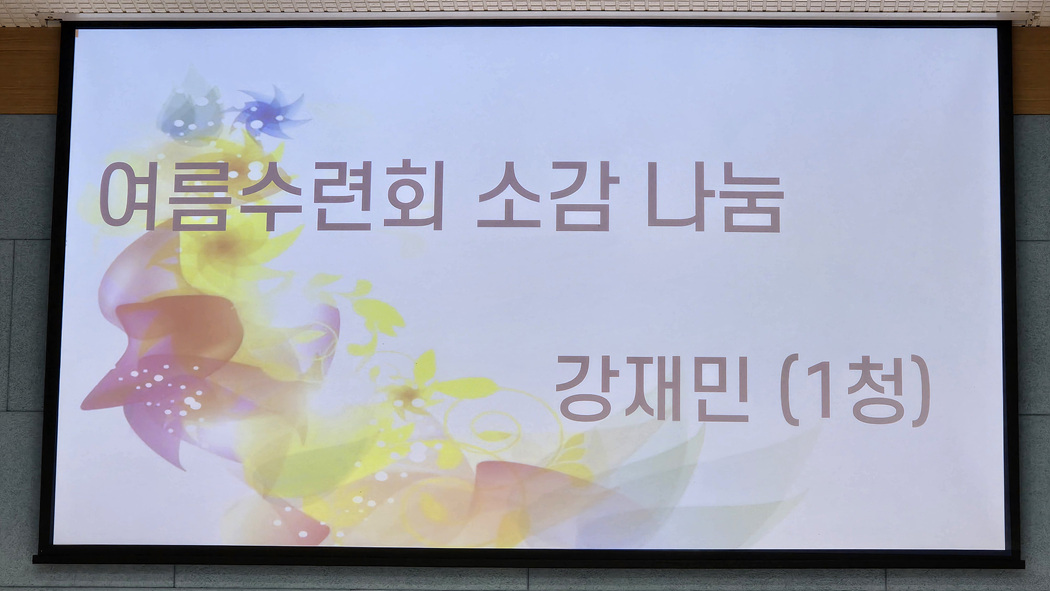 여름수련회 소감 나눔

강재민 (1청)